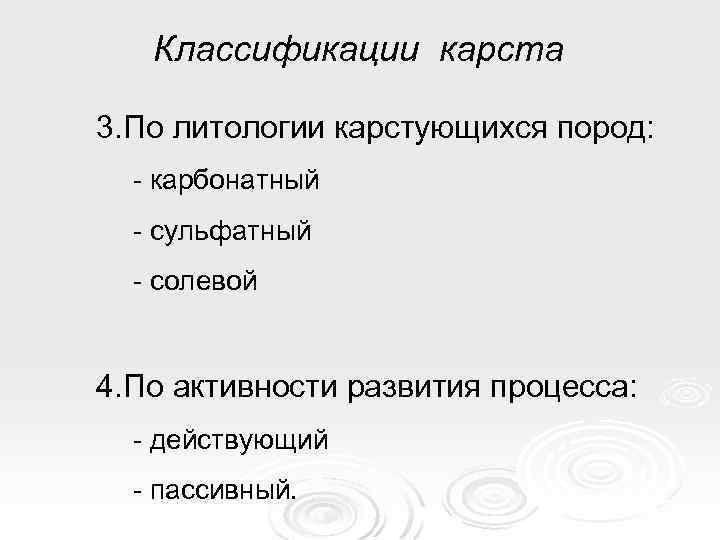 Классификации карста

3.По литологии карстующихся пород:

- карбонатный

- сульфатный

- солевой

4.По активности развития процесса:

- действующий

- пассивный.